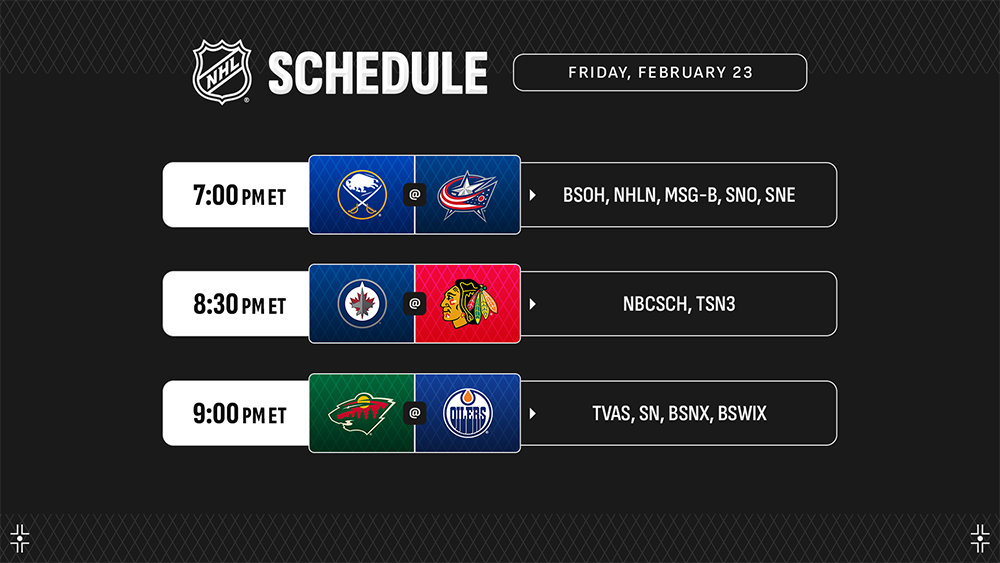 NHL SCHEDULE

FRIDAY, FEBRUARY 23

7:00 PM ET @ BSOH, NHLN, MSG-B, SNO, SNE

8:30 PM ET @ NBCSCH, TSN3

9:00 PM ET @ OILERS TVAS, SN, BSNX, BSWIX